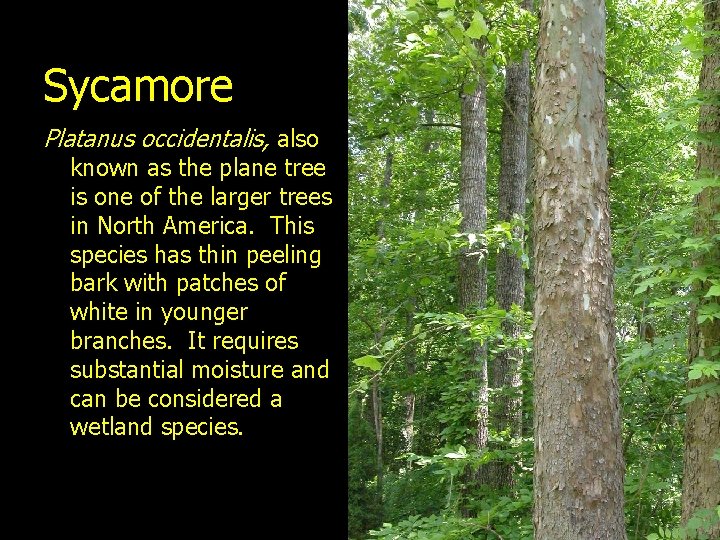 Sycamore

Platanus occidentalis, also known as the plane tree is one of the larger trees in North America. This species has thin peeling bark with patches of white in younger branches. It requires substantial moisture and can be considered a wetland species.